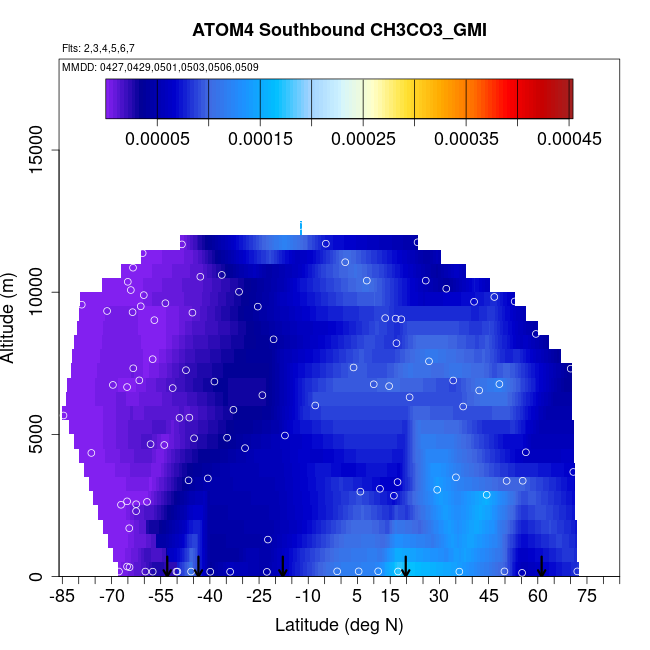 ATOM4 Southbound CH3CO3_GMI

Flts: 2,3,4,5,6,7

MMDD: 0427,0429,0501,0503,0506,0509

0.00005 0.00015 0.00025 0.00035 0.00045

Altitude (m)

0
5000
10000
15000

-85 -70 -55 -40 -25 -10 5 15 30 45 60 75

Latitude (deg N)